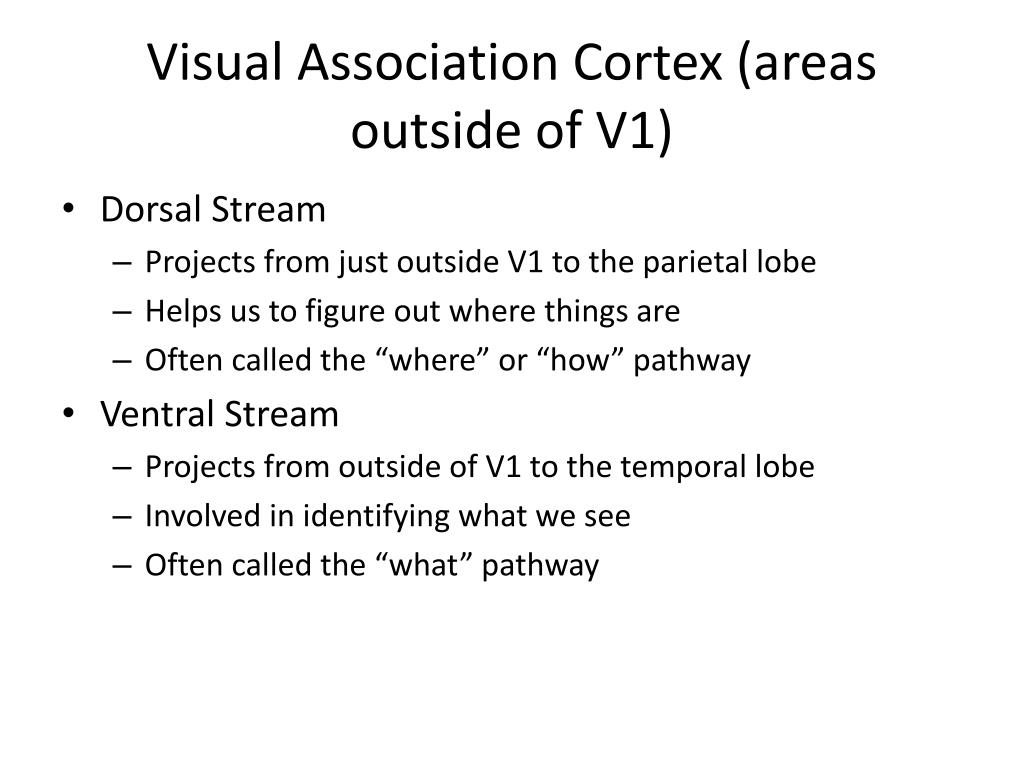 Visual Association Cortex (areas outside of V1)

• Dorsal Stream
– Projects from just outside V1 to the parietal lobe
– Helps us to figure out where things are
– Often called the “where” or “how” pathway
• Ventral Stream
– Projects from outside of V1 to the temporal lobe
– Involved in identifying what we see
– Often called the “what” pathway